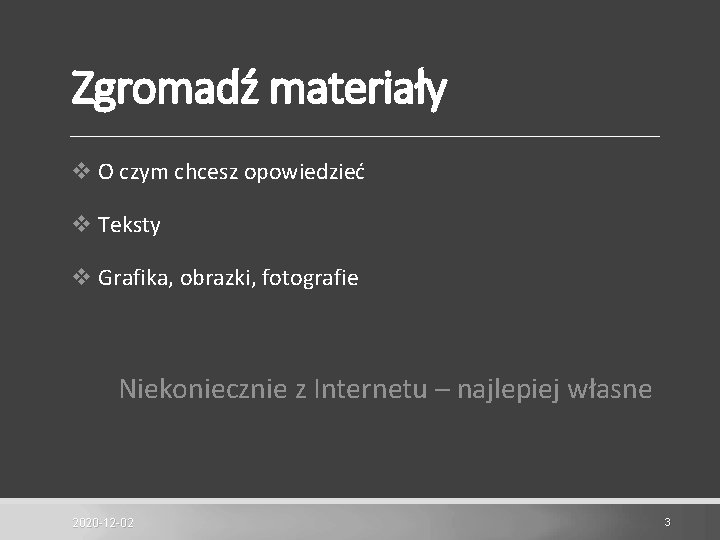 Zgromadź materiały

❖ O czym chcesz opowiedzieć

❖ Teksty

❖ Grafika, obrazki, fotografie

Niekoniecznie z Internetu – najlepiej własne

2020-12-02

3